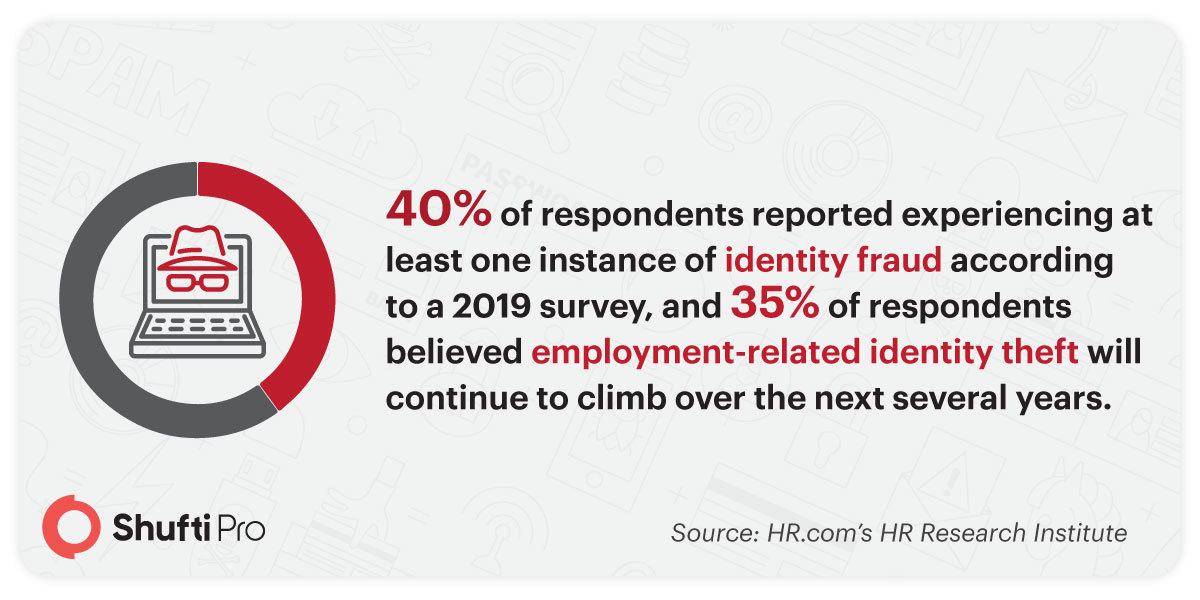 40% of respondents reported experiencing at least one instance of identity fraud according to a 2019 survey, and 35% of respondents believed employment-related identity theft will continue to climb over the next several years.

Shufti Pro

Source: HR.com's HR Research Institute